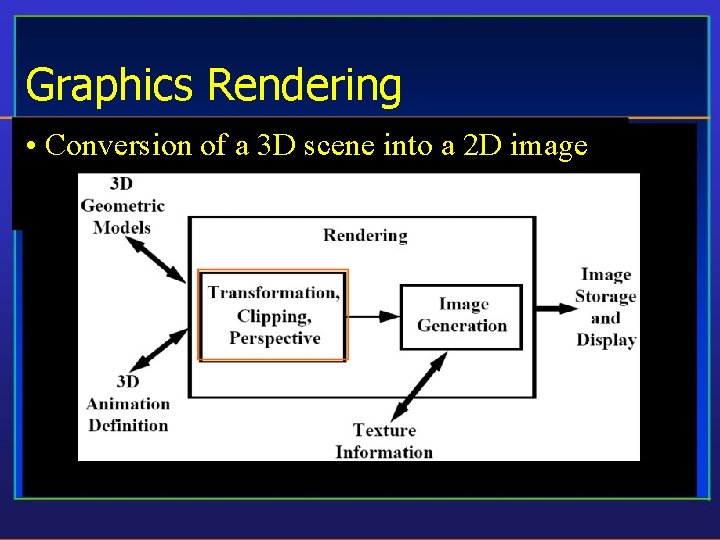 Graphics Rendering

• Conversion of a 3D scene into a 2D image

3D Geometric Models

Rendering

Transformation, Clipping, Perspective

Image Generation

Image Storage and Display

3D Animation Definition

Texture Information